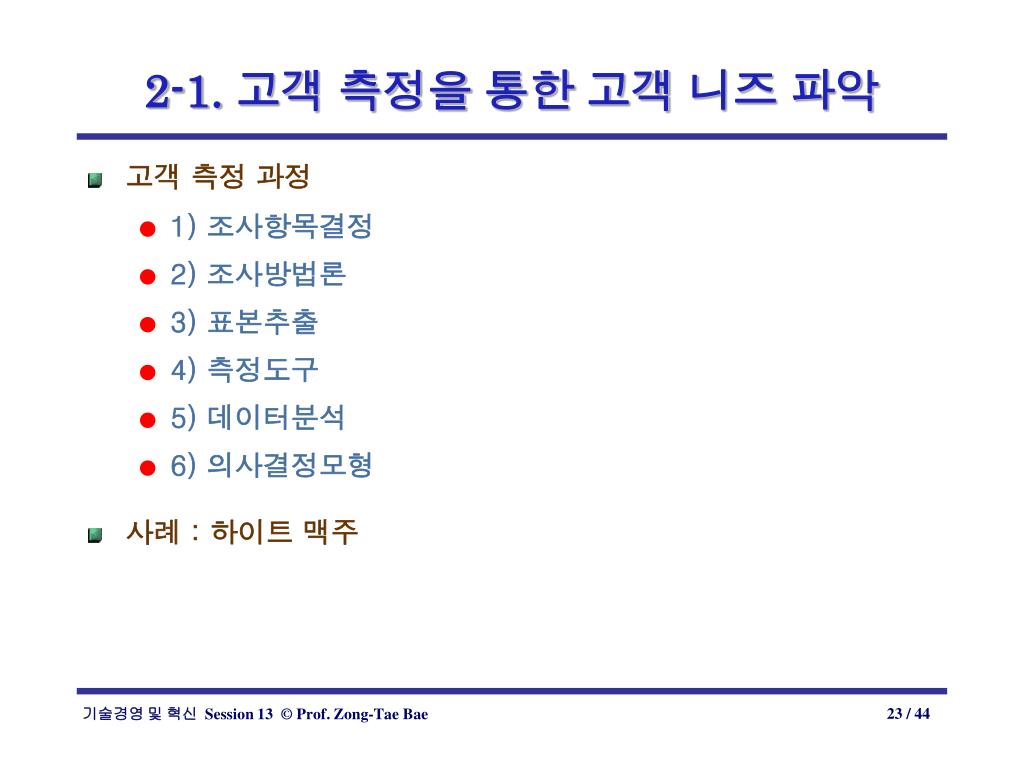 2-1. 고객 측정을 통한 고객 니즈 파악

고객 측정 과정

1) 조사항목결정

2) 조사방법론

3) 표본추출

4) 측정도구

5) 데이터분석

6) 의사결정모형

사례 : 하이트 맥주

기술경영 및 혁신 Session 13 © Prof. Zong-Tae Bae

23 / 44